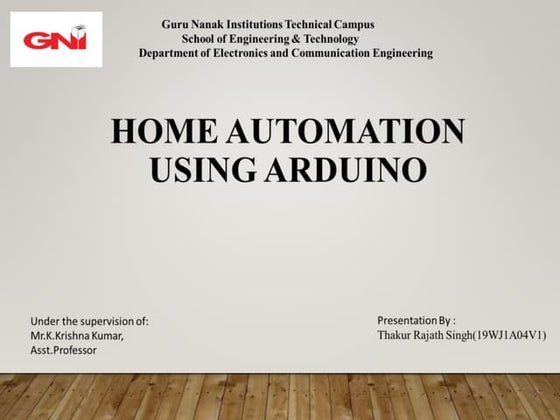 GNI

Guru Nanak Institutions Technical Campus
School of Engineering & Technology
Department of Electronics and Communication Engineering

HOME AUTOMATION USING ARDUINO

Under the supervision of:
Mr.K.Krishna Kumar,
Asst.Professor

Presentation By :
Thakur Rajath Singh(19WJ1A04V1)